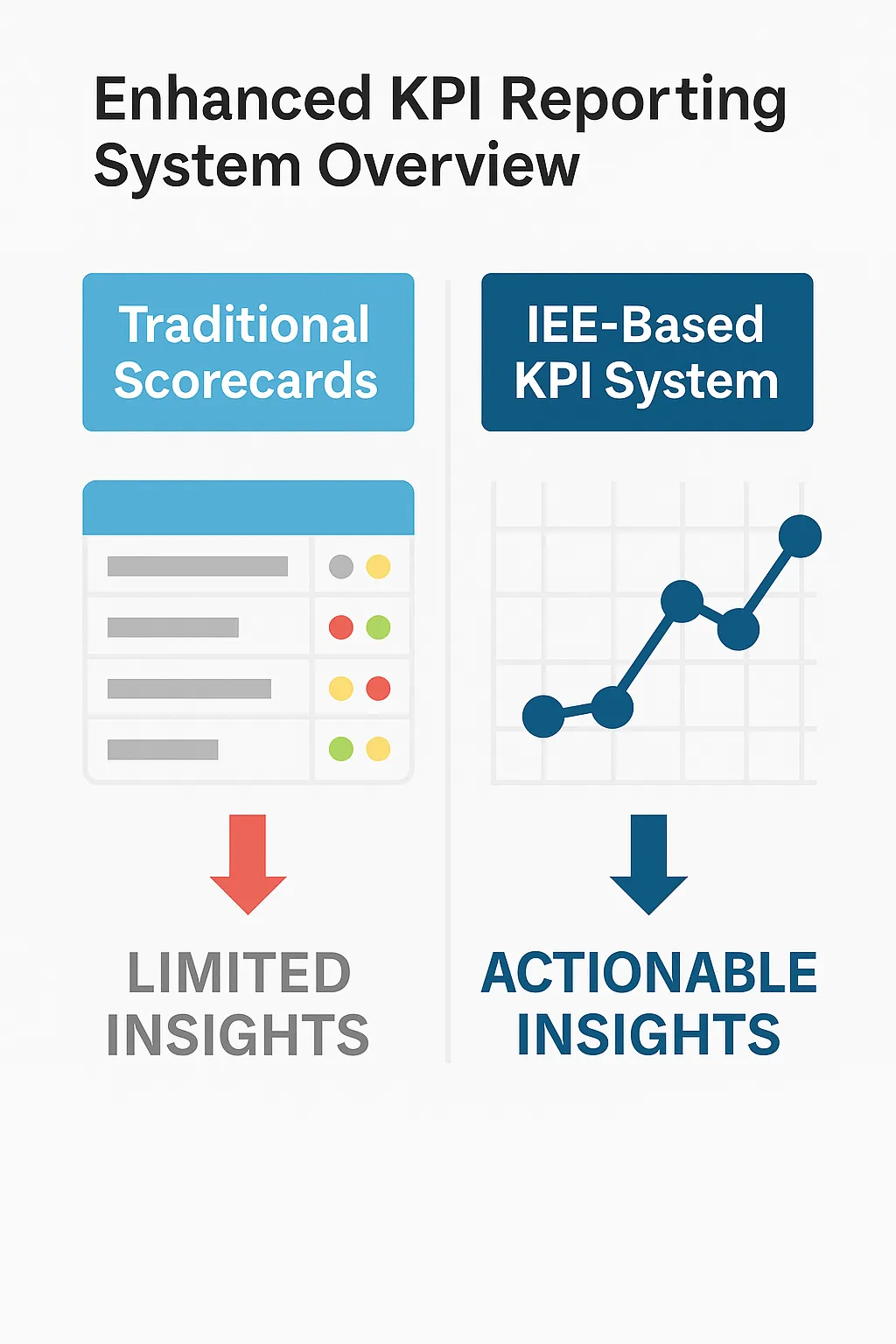 Enhanced KPI Reporting System Overview

Traditional Scorecards

LIMITED INSIGHTS

IEE-Based KPI System

ACTIONABLE INSIGHTS